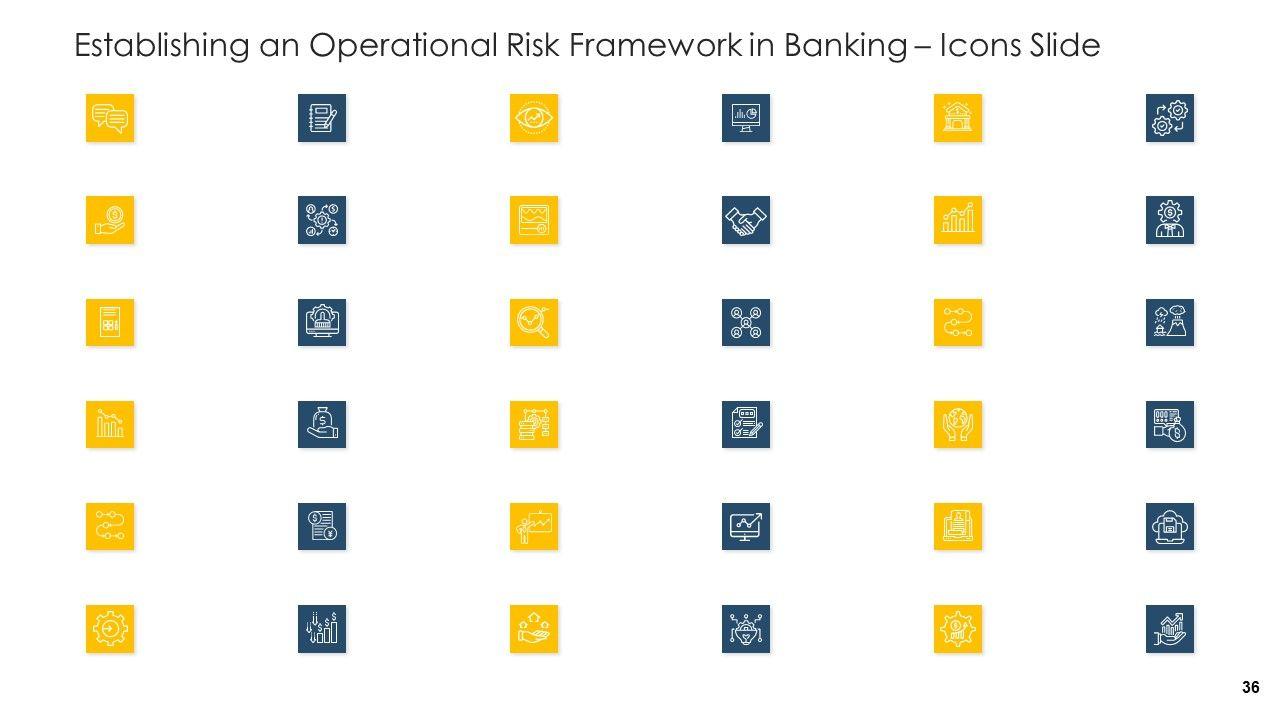 Establishing an Operational Risk Framework in Banking – Icons Slide

36